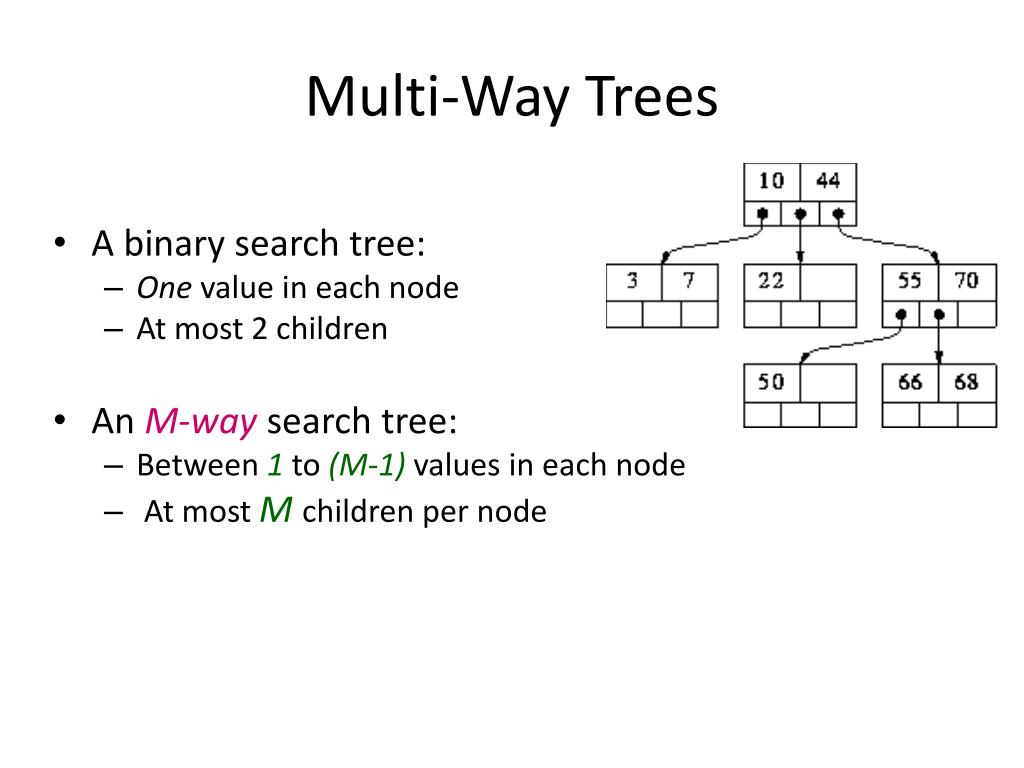 Multi-Way Trees

• A binary search tree:
– One value in each node
– At most 2 children

• An M-way search tree:
– Between 1 to (M-1) values in each node
– At most M children per node

10 44
3 7
22
55 70
50
66 68